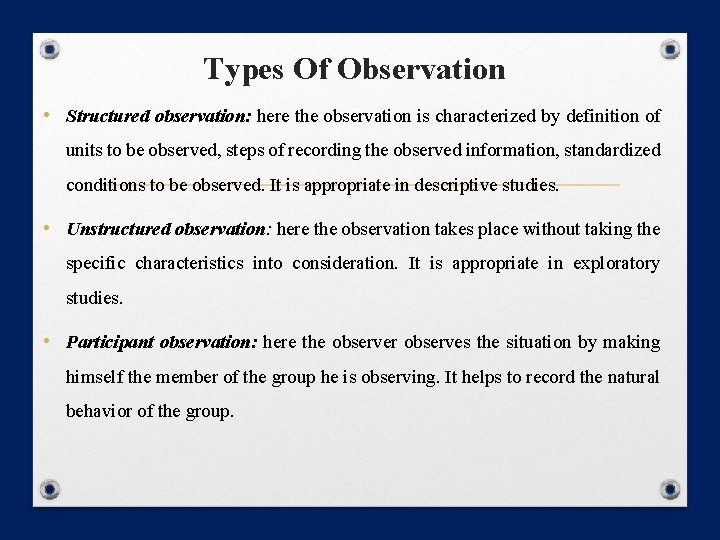 Types Of Observation

• Structured observation: here the observation is characterized by definition of units to be observed, steps of recording the observed information, standardized conditions to be observed. It is appropriate in descriptive studies.

• Unstructured observation: here the observation takes place without taking the specific characteristics into consideration. It is appropriate in exploratory studies.

• Participant observation: here the observer observes the situation by making himself the member of the group he is observing. It helps to record the natural behavior of the group.